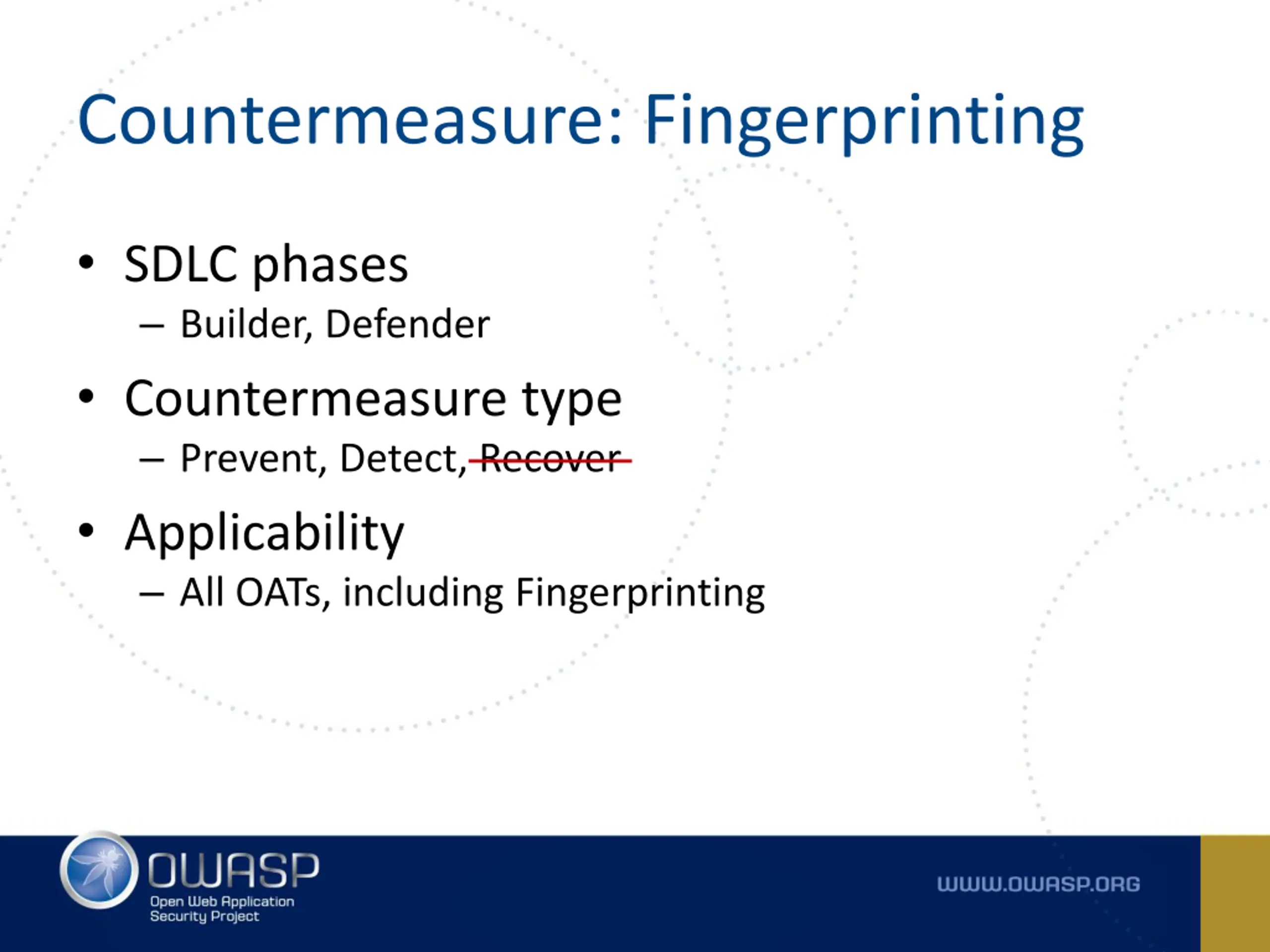 Countermeasure: Fingerprinting

• SDLC phases
– Builder, Defender

• Countermeasure type
– Prevent, Detect, ~~Recover~~

• Applicability
– All OATs, including Fingerprinting

OWASP
Open Web Application Security Project

WWW.OWASP.ORG